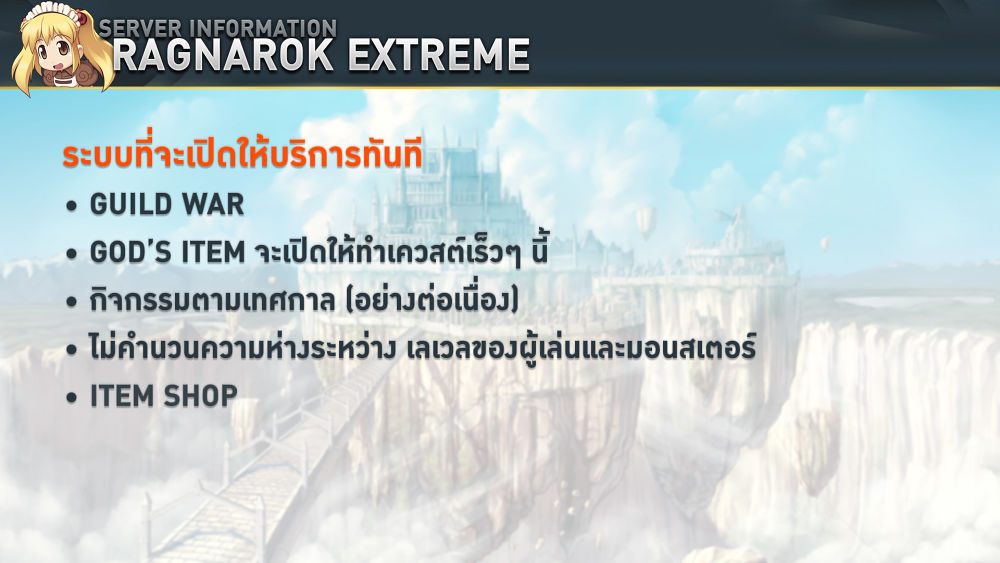 SERVER INFORMATION
RAGNAROK EXTREME

ระบบที่จะเปิดให้บริการทันที

• GUILD WAR
• GOD'S ITEM จะเปิดให้ทำเควสต์เร็วๆ นี้
• กิจกรรมตามเทศกาล (อย่างต่อเนื่อง)
• ไม่คำนวนความห่างระหว่าง เลเวลของผู้เล่นและมอนสเตอร์
• ITEM SHOP